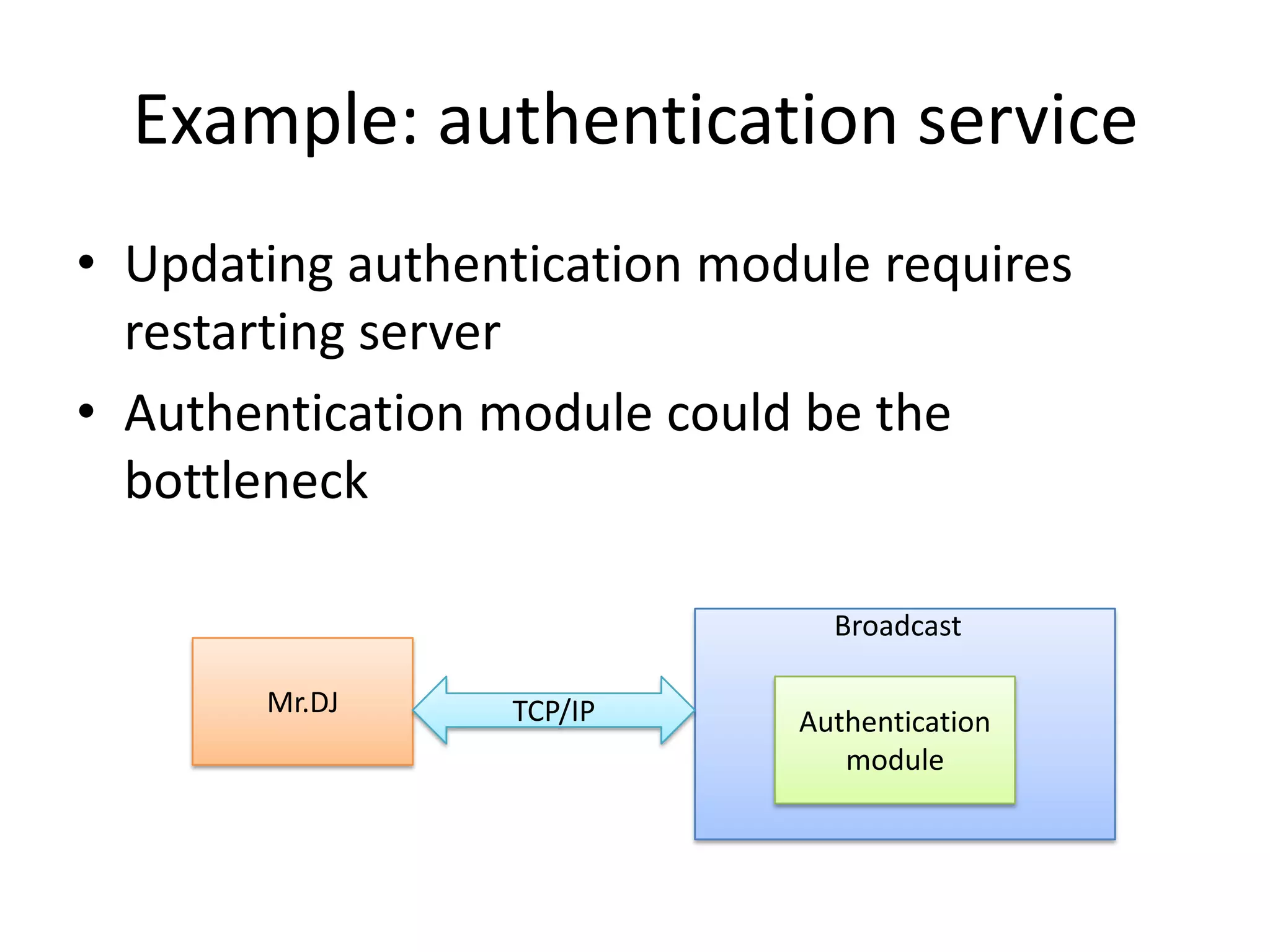 Example: authentication service

• Updating authentication module requires restarting server
• Authentication module could be the bottleneck

Mr.DJ

TCP/IP

Broadcast

Authentication module